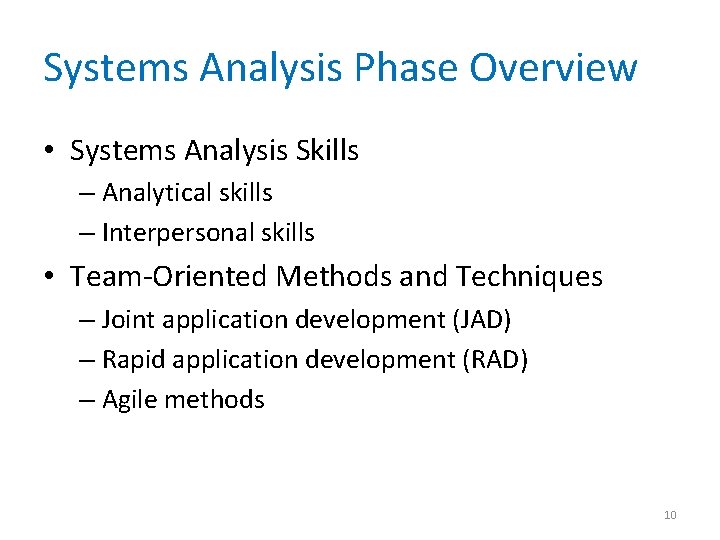 Systems Analysis Phase Overview

• Systems Analysis Skills
– Analytical skills
– Interpersonal skills
• Team-Oriented Methods and Techniques
– Joint application development (JAD)
– Rapid application development (RAD)
– Agile methods

10